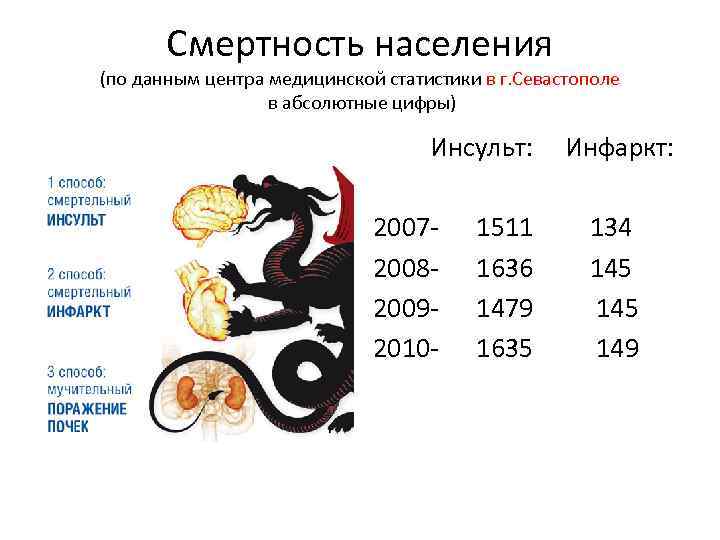 Смертность населения
(по данным центра медицинской статистики в г.Севастополе в абсолютные цифры)

1 способ: смертельный ИНСУЛЬТ

2 способ: смертельный ИНФАРКТ

3 способ: мучительный ПОРАЖЕНИЕ ПОЧЕК

| | Инсульт: | Инфаркт: |
|---|---|---|
| 2007- | 1511 | 134 |
| 2008- | 1636 | 145 |
| 2009- | 1479 | 145 |
| 2010- | 1635 | 149 |